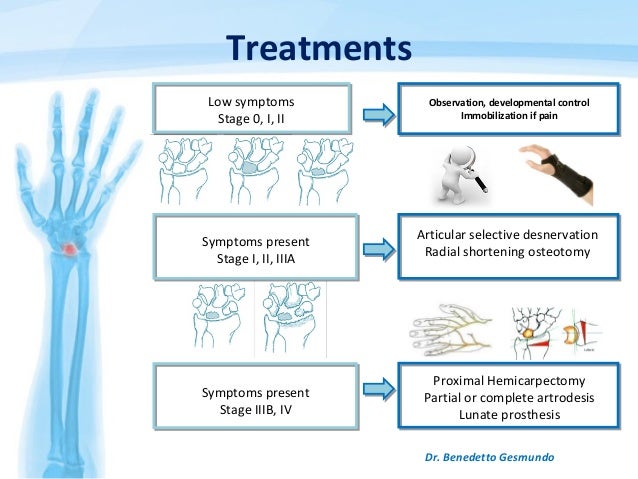 Treatments

Low symptoms
Stage 0, I, II

Observation, developmental control
Immobilization if pain

Symptoms present
Stage I, II, IIIA

Articular selective desnervation
Radial shortening osteotomy

Symptoms present
Stage IIIB, IV

Proximal Hemicarpectomy
Partial or complete artrodesis
Lunate prosthesis

Dr. Benedetto Gesmundo